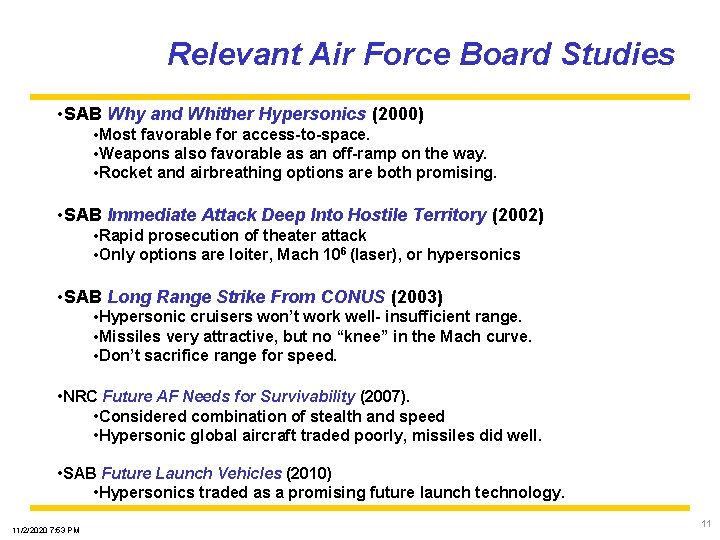 Relevant Air Force Board Studies

•SAB Why and Whither Hypersonics (2000)
•Most favorable for access-to-space.
•Weapons also favorable as an off-ramp on the way.
•Rocket and airbreathing options are both promising.

•SAB Immediate Attack Deep Into Hostile Territory (2002)
•Rapid prosecution of theater attack
•Only options are loiter, Mach $10^6$ (laser), or hypersonics

•SAB Long Range Strike From CONUS (2003)
•Hypersonic cruisers won't work well- insufficient range.
•Missiles very attractive, but no "knee" in the Mach curve.
•Don't sacrifice range for speed.

•NRC Future AF Needs for Survivability (2007).
•Considered combination of stealth and speed
•Hypersonic global aircraft traded poorly, missiles did well.

•SAB Future Launch Vehicles (2010)
•Hypersonics traded as a promising future launch technology.

11/2/2020 7:53 PM

11